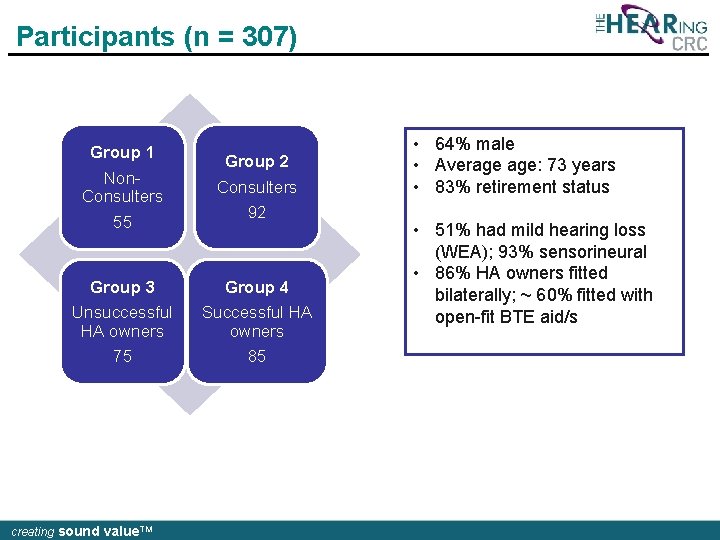 Participants (n = 307)

THE HEARING CRC

Group 1
Non-Consulters
55

Group 2
Consulters
92

Group 3
Unsuccessful HA owners
75

Group 4
Successful HA owners
85

• 64% male
• Average age: 73 years
• 83% retirement status

• 51% had mild hearing loss (WEA); 93% sensorineural
• 86% HA owners fitted bilaterally; ~ 60% fitted with open-fit BTE aid/s

creating sound value™